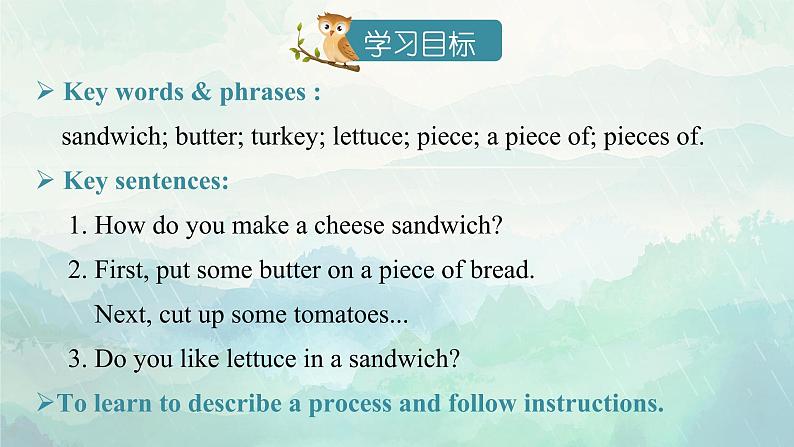 学习目标

➢ Key words & phrases :

sandwich; butter; turkey; lettuce; piece; a piece of; pieces of.

➢ Key sentences:

1. How do you make a cheese sandwich?

2. First, put some butter on a piece of bread.

Next, cut up some tomatoes...

3. Do you like lettuce in a sandwich?

➢To learn to describe a process and follow instructions.